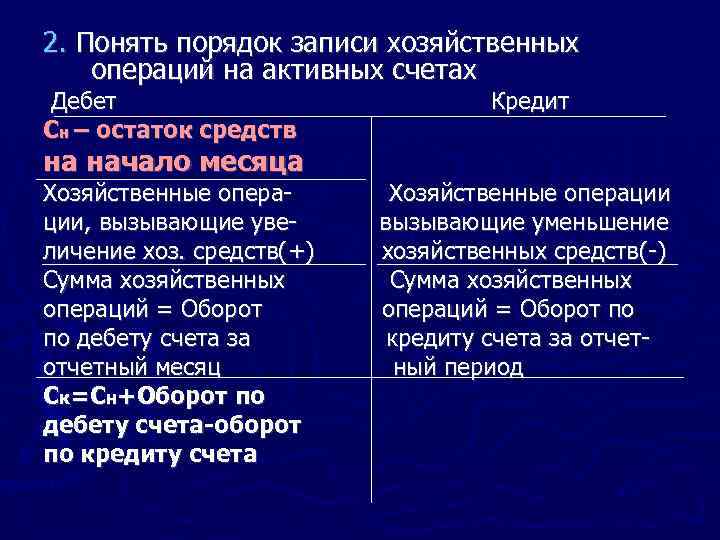 2. Понять порядок записи хозяйственных операций на активных счетах

| Дебет | Кредит |
|---|---|
| Сн – остаток средств на начало месяца | |
| Хозяйственные операции, вызывающие увеличение хоз. средств(+) | Хозяйственные операции вызывающие уменьшение хозяйственных средств(-) |
| Сумма хозяйственных операций = Оборот по дебету счета за отчетный месяц | Сумма хозяйственных операций = Оборот по кредиту счета за отчетный период |
| Ск=Сн+Оборот по дебету счета-оборот по кредиту счета | |